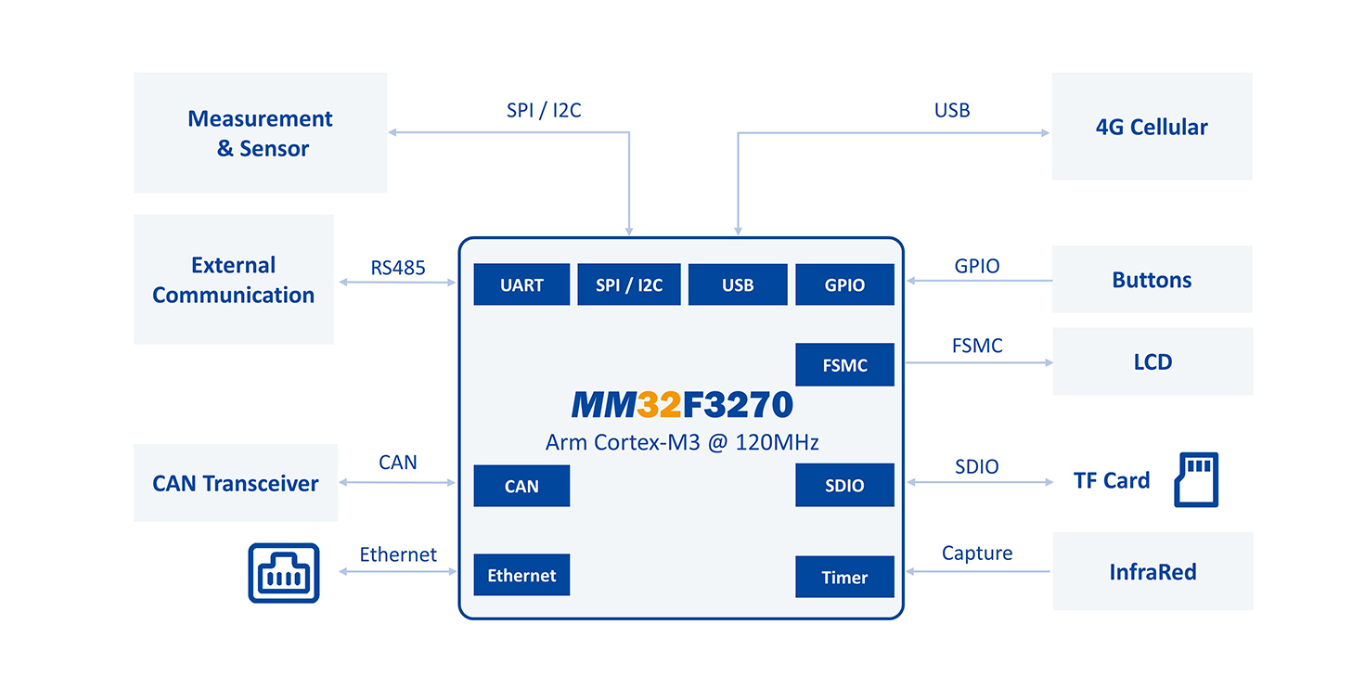 Measurement & Sensor

SPI / I2C

USB

4G Cellular

External Communication

RS485

UART

SPI / I2C

USB

GPIO

GPIO

Buttons

FSMC

FSMC

LCD

MM32F3270

Arm Cortex-M3 @ 120MHz

CAN Transceiver

CAN

CAN

SDIO

SDIO

TF Card

Ethernet

Ethernet

Timer

Capture

InfraRed